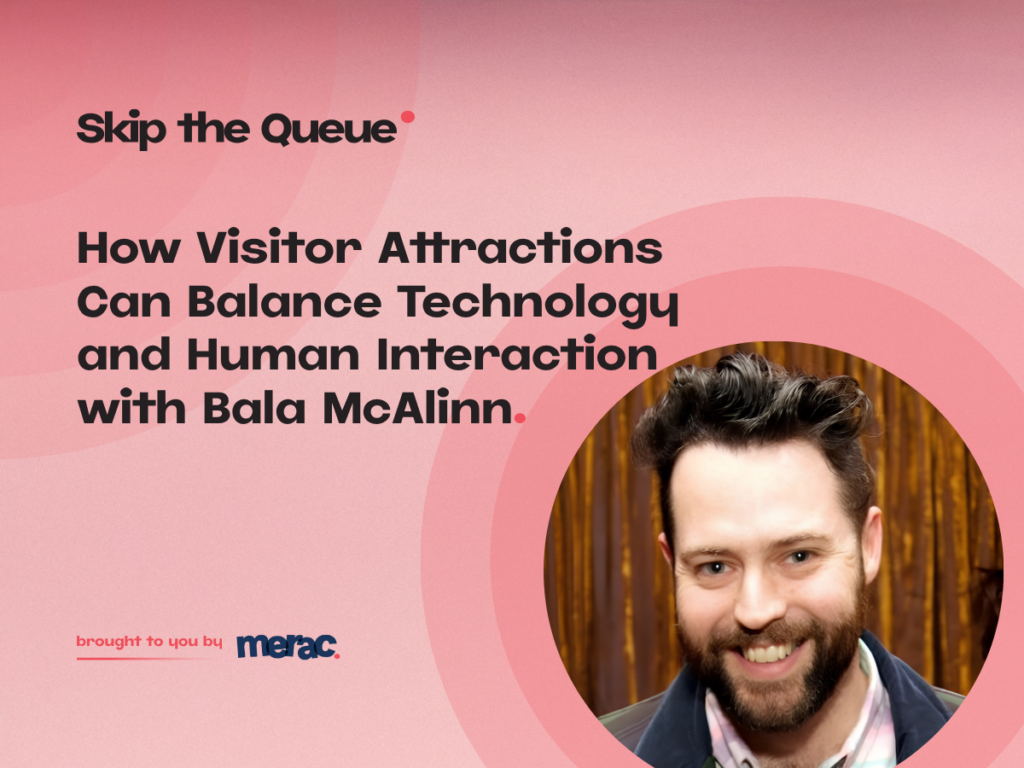 Skip the Queue

How Visitor Attractions Can Balance Technology and Human Interaction with Bala McAlinn.

brought to you by merac.